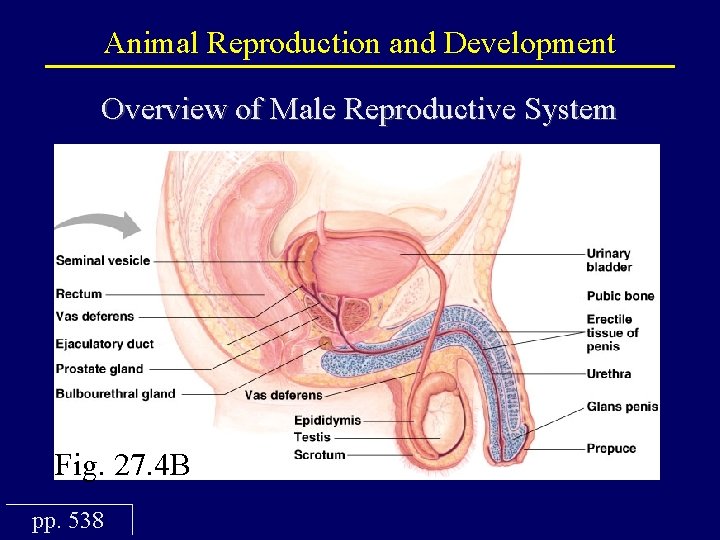 Animal Reproduction and Development

Overview of Male Reproductive System

Seminal vesicle
Rectum
Vas deferens
Ejaculatory duct
Prostate gland
Bulbourethral gland
Vas deferens
Epididymis
Testis
Scrotum
Urinary bladder
Pubic bone
Erectile tissue of penis
Urethra
Glans penis
Prepuce

Fig. 27.4B

pp. 538